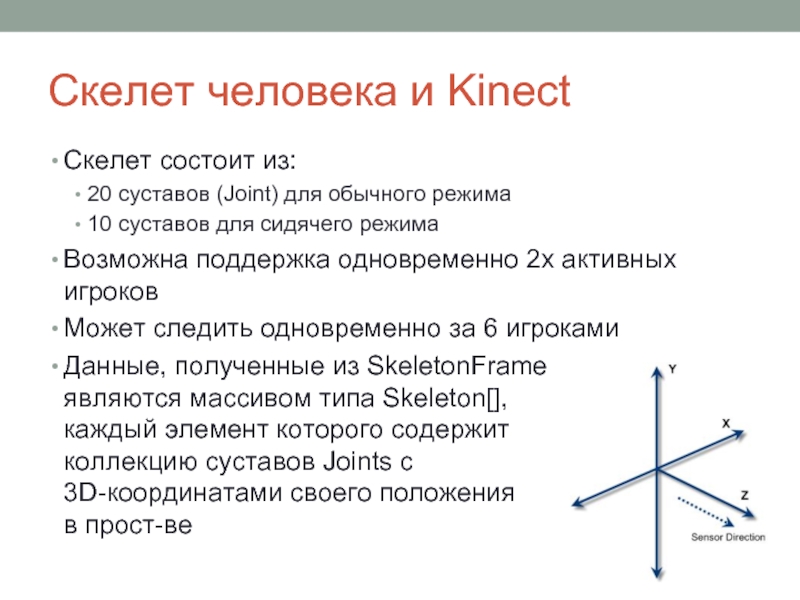 Скелет человека и Kinect

• Скелет состоит из:
  • 20 суставов (Joint) для обычного режима
  • 10 суставов для сидячего режима
• Возможна поддержка одновременно 2х активных игроков
• Может следить одновременно за 6 игроками
• Данные, полученные из SkeletonFrame являются массивом типа Skeleton[], каждый элемент которого содержит коллекцию суставов Joints с 3D-координатами своего положения в прост-ве

Y
X
Z
Sensor Direction